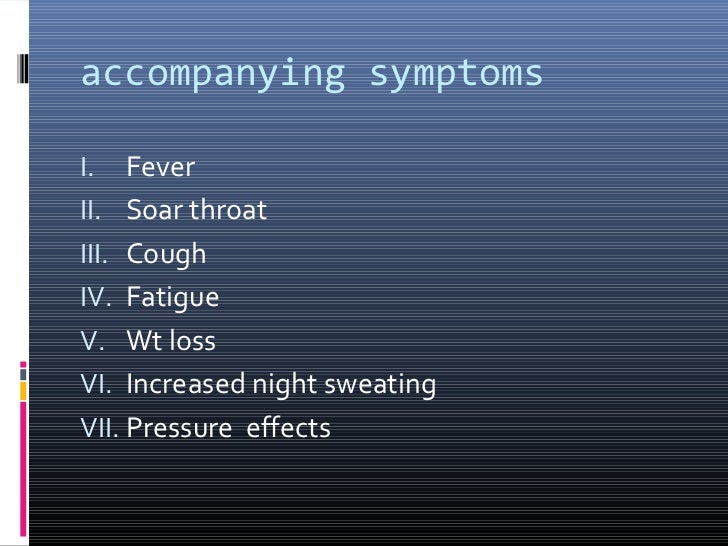 accompanying symptoms

I. Fever
II. Soar throat
III. Cough
IV. Fatigue
V. Wt loss
VI. Increased night sweating
VII. Pressure effects